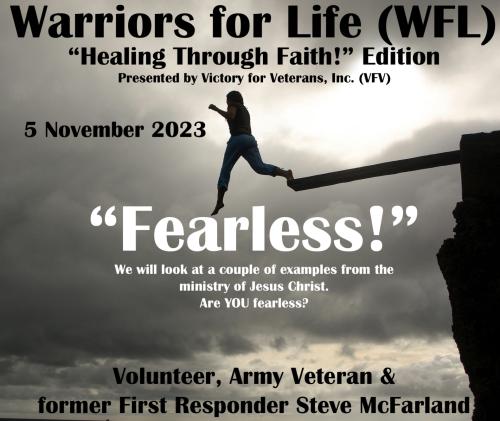 Warriors for Life (WFL)
“Healing Through Faith!” Edition
Presented by Victory for Veterans, Inc. (VFV)

5 November 2023

“Fearless!”

We will look at a couple of examples from the ministry of Jesus Christ.
Are YOU fearless?

Volunteer, Army Veteran & former First Responder Steve McFarland